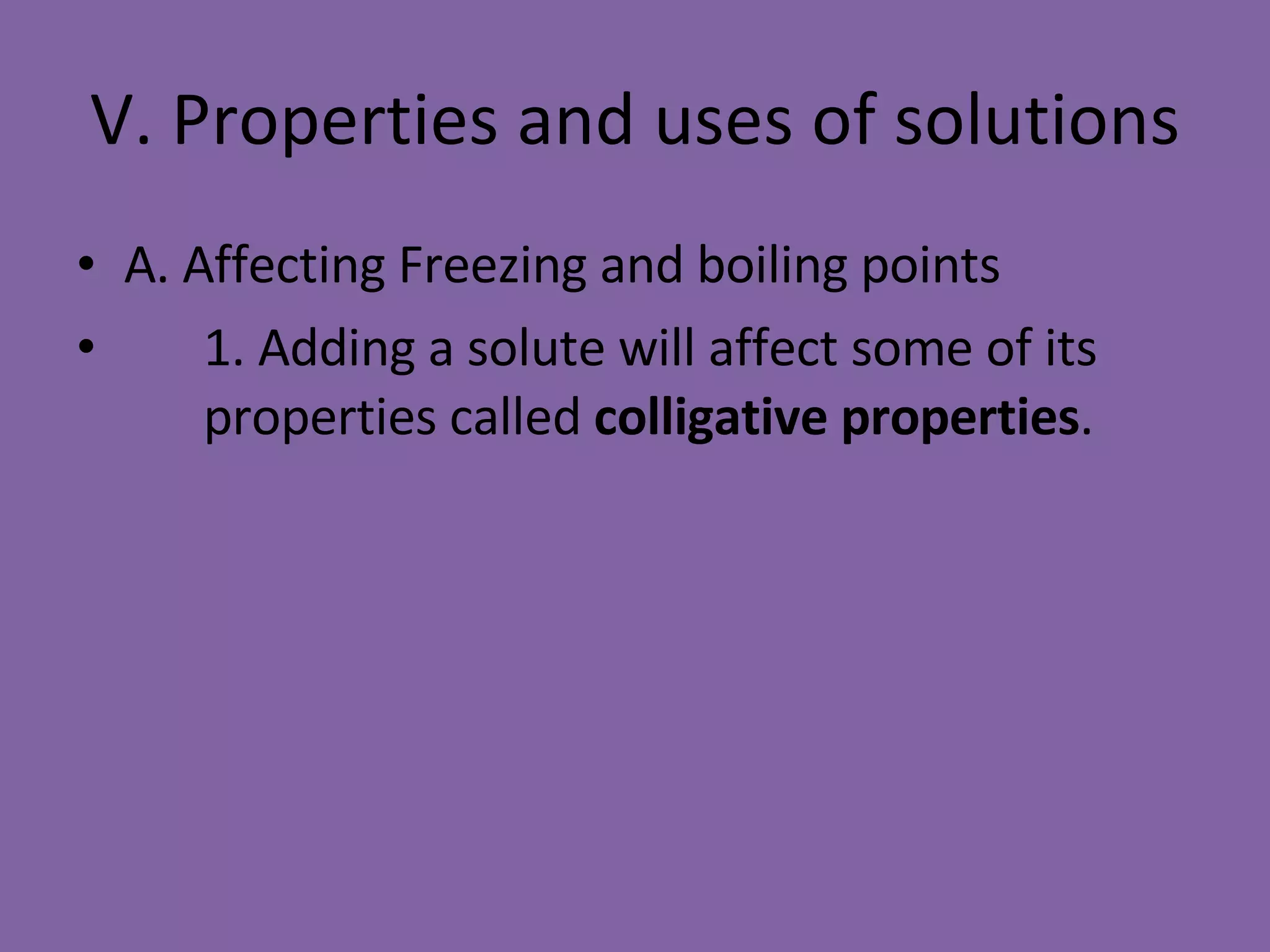 V. Properties and uses of solutions

• A. Affecting Freezing and boiling points
• 1. Adding a solute will affect some of its properties called colligative properties.